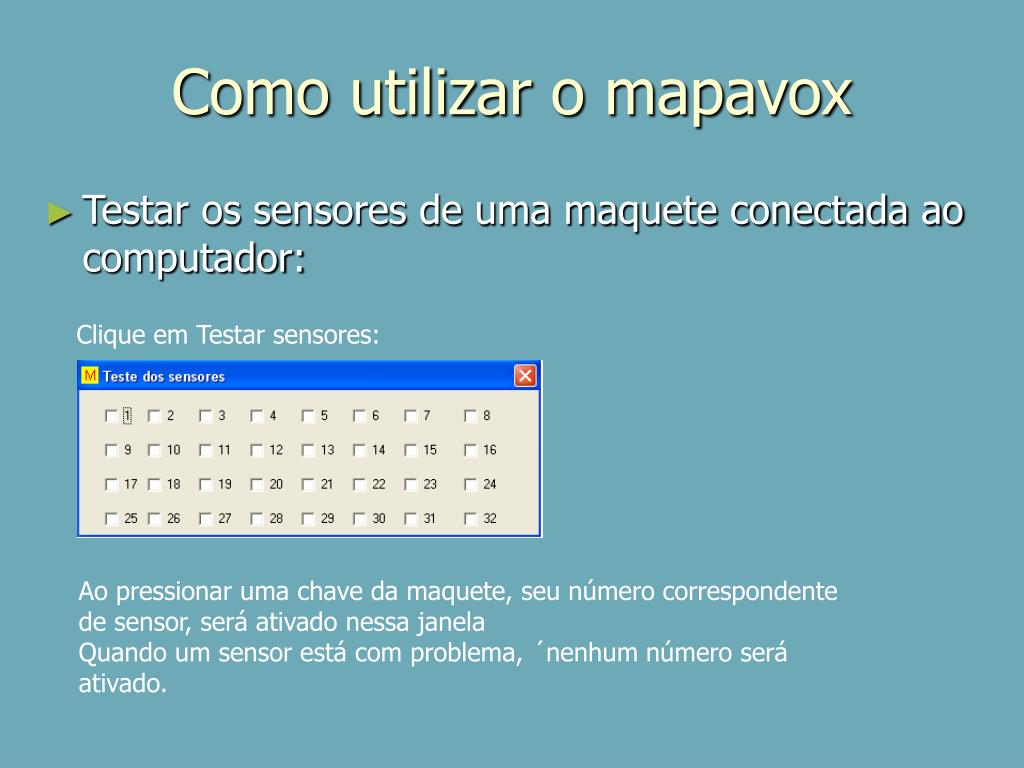 Como utilizar o mapavox

► Testar os sensores de uma maquete conectada ao computador:

Clique em Testar sensores:

M Teste dos sensores

1 2 3 4 5 6 7 8
9 10 11 12 13 14 15 16
17 18 19 20 21 22 23 24
25 26 27 28 29 30 31 32

Ao pressionar uma chave da maquete, seu número correspondente de sensor, será ativado nessa janela
Quando um sensor está com problema, ´nenhum número será ativado.